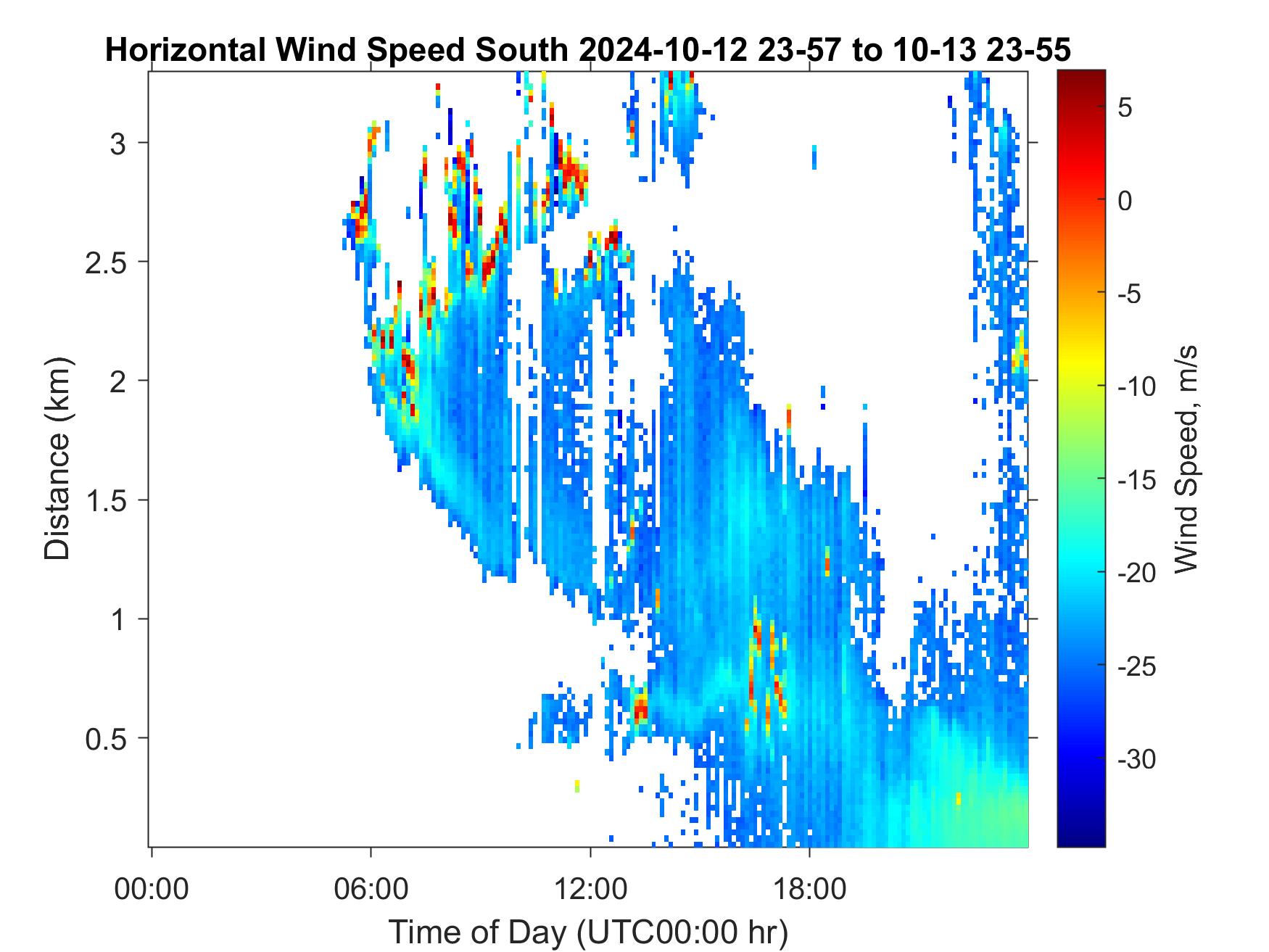 Horizontal Wind Speed South 2024-10-12 23-57 to 10-13 23-55

Distance (km)

3
2.5
2
1.5
1
0.5

00:00
06:00
12:00
18:00

Time of Day (UTC00:00 hr)

5
0
-5
-10
-15
-20
-25
-30

Wind Speed, m/s